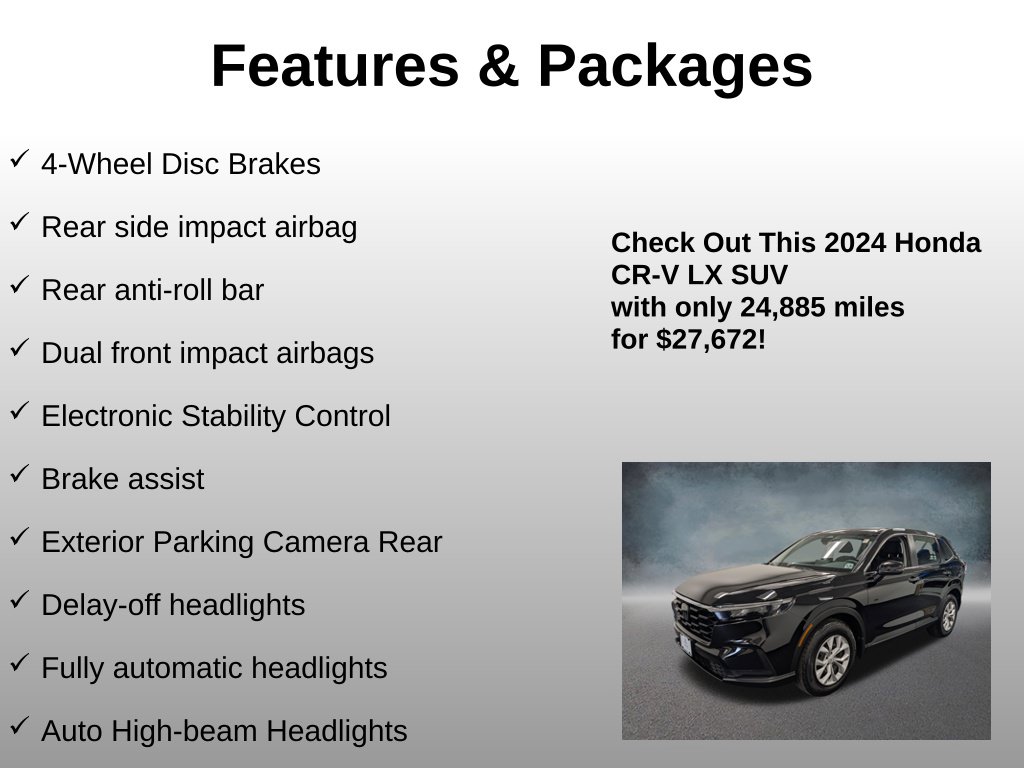 Features & Packages

✓ 4-Wheel Disc Brakes

✓ Rear side impact airbag

✓ Rear anti-roll bar

✓ Dual front impact airbags

✓ Electronic Stability Control

✓ Brake assist

✓ Exterior Parking Camera Rear

✓ Delay-off headlights

✓ Fully automatic headlights

✓ Auto High-beam Headlights

Check Out This 2024 Honda CR-V LX SUV with only 24,885 miles for $27,672!